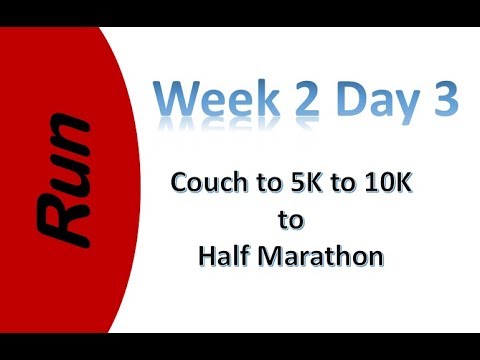 Run

Week 2 Day 3

Couch to 5K to 10K
to
Half Marathon